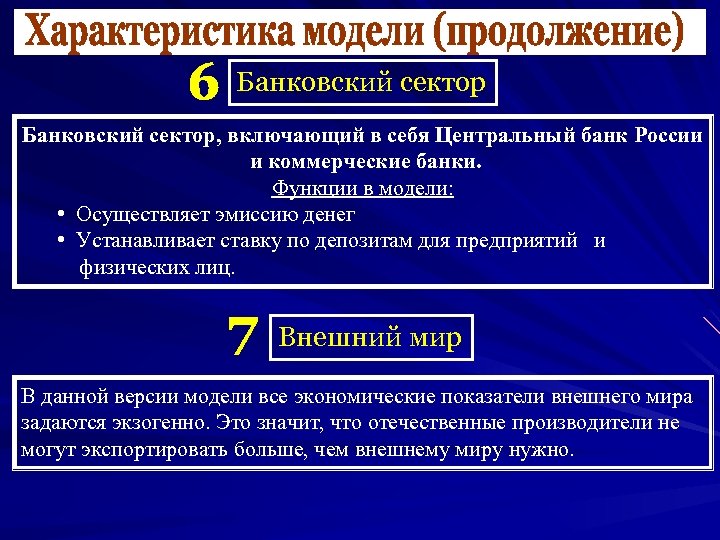 Характеристика модели (продолжение)

6 Банковский сектор

Банковский сектор, включающий в себя Центральный банк России и коммерческие банки.

Функции в модели:

• Осуществляет эмиссию денег
• Устанавливает ставку по депозитам для предприятий и физических лиц.

7 Внешний мир

В данной версии модели все экономические показатели внешнего мира задаются экзогенно. Это значит, что отечественные производители не могут экспортировать больше, чем внешнему миру нужно.